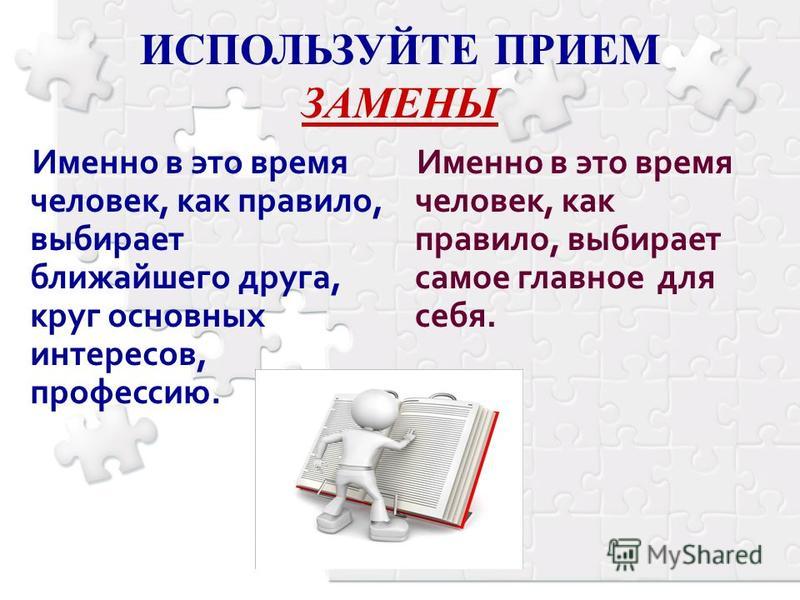 ИСПОЛЬЗУЙТЕ ПРИЕМ ЗАМЕНЫ

Именно в это время человек, как правило, выбирает ближайшего друга, круг основных интересов, профессию.

Именно в это время человек, как правило, выбирает самое главное для себя.

MyShared